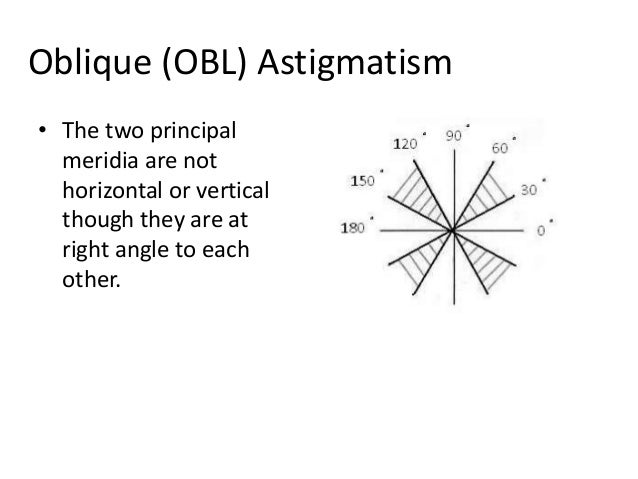 Oblique (OBL) Astigmatism

• The two principal meridia are not horizontal or vertical though they are at right angle to each other.

120° 90° 60°
150° 30°
180° 0°